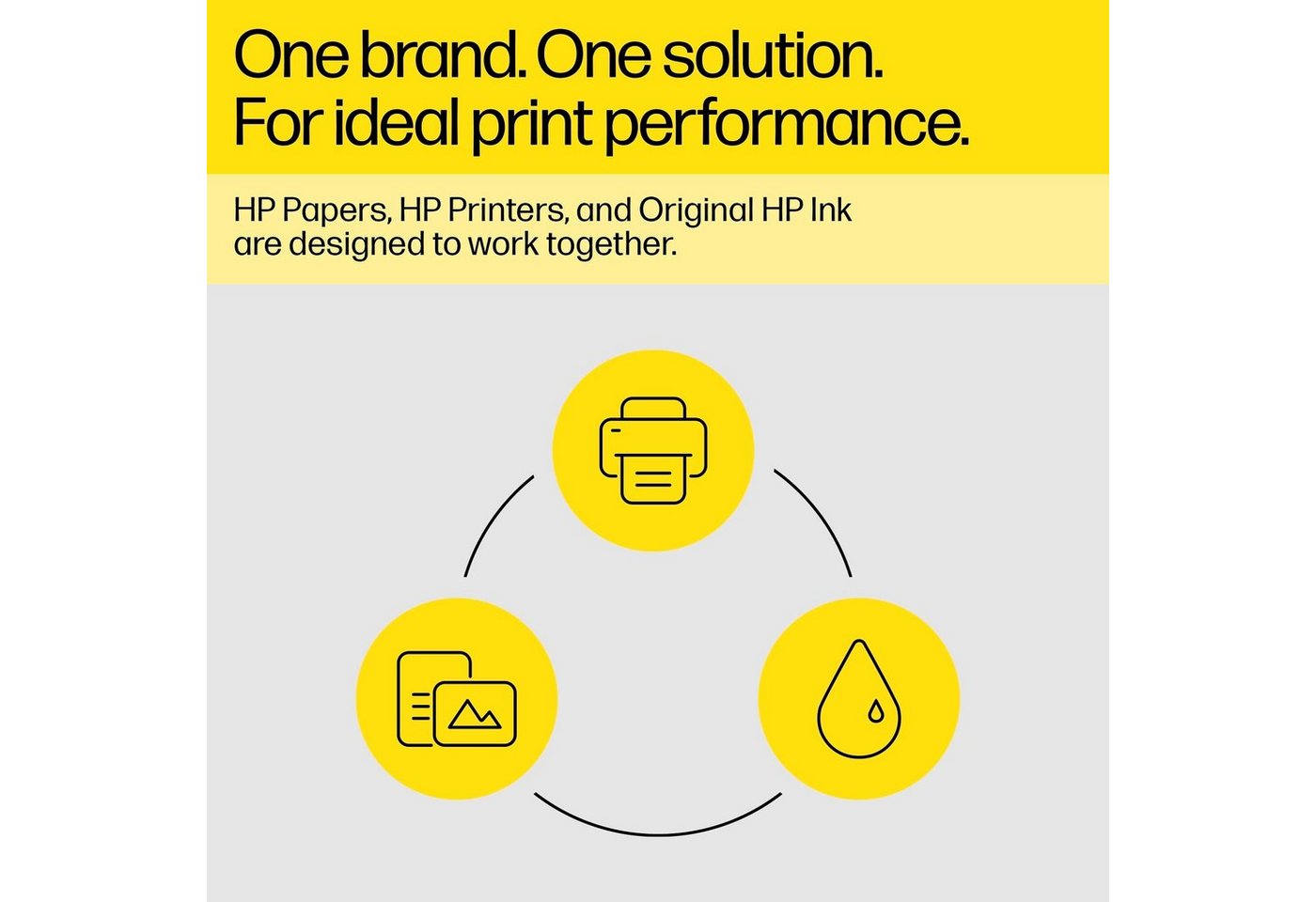 One brand. One solution.
For ideal print performance.

HP Papers, HP Printers, and Original HP Ink are designed to work together.